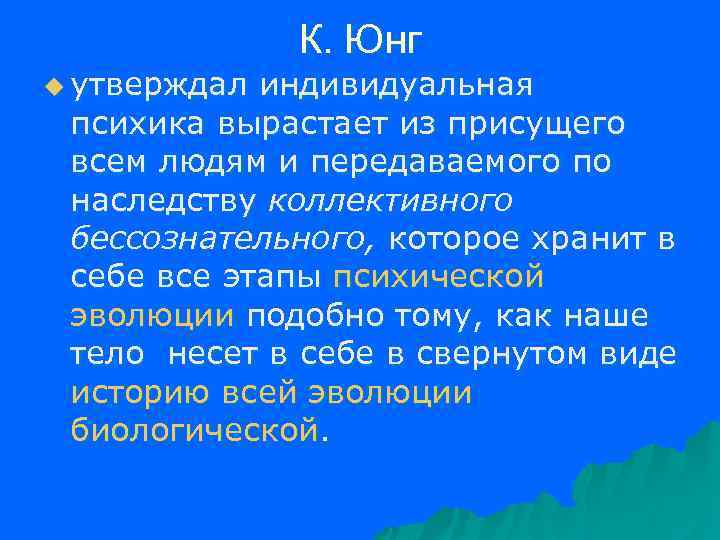 К. Юнг

утверждал индивидуальная психика вырастает из присущего всем людям и передаваемого по наследству коллективного бессознательного, которое хранит в себе все этапы психической эволюции подобно тому, как наше тело несет в себе в свернутом виде историю всей эволюции биологической.